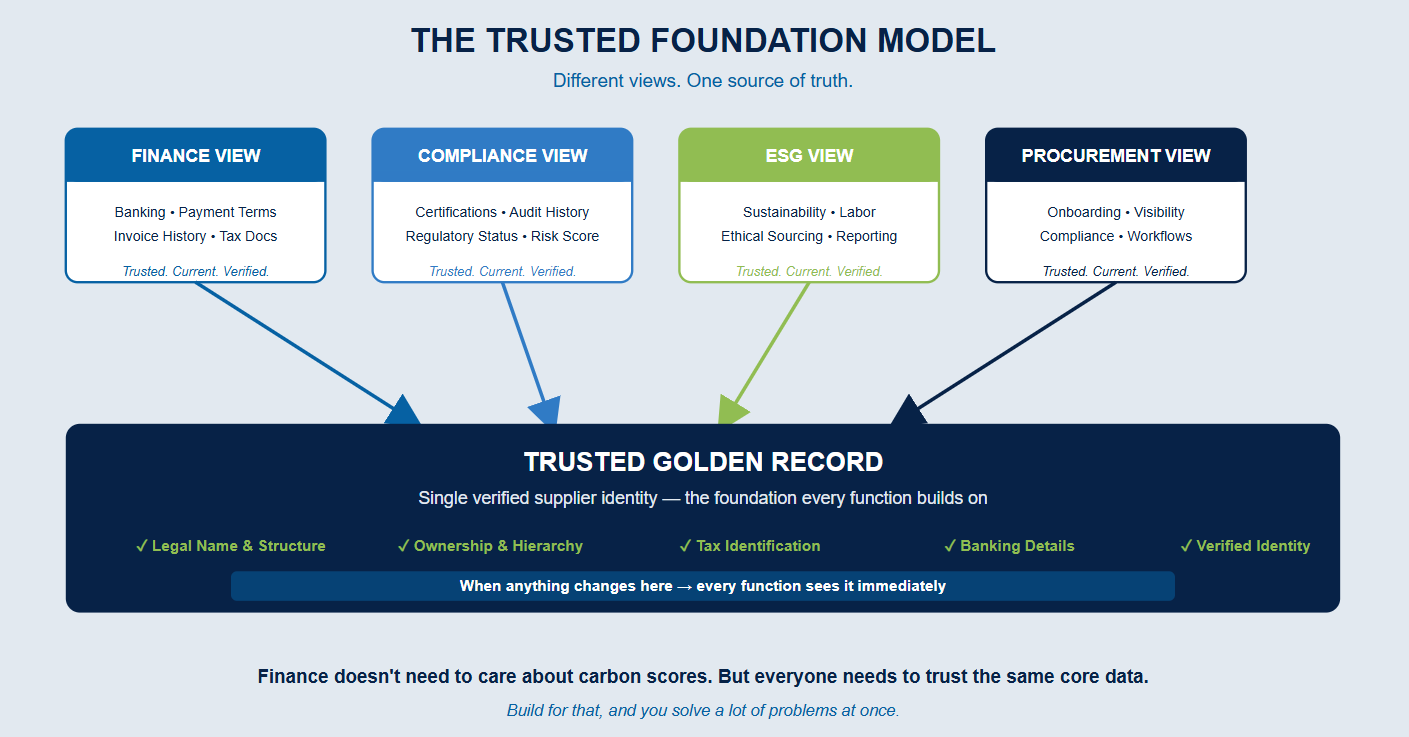 THE TRUSTED FOUNDATION MODEL

Different views. One source of truth.

FINANCE VIEW

Banking • Payment Terms
Invoice History • Tax Docs

Trusted. Current. Verified.

COMPLIANCE VIEW

Certifications • Audit History
Regulatory Status • Risk Score

Trusted. Current. Verified.

ESG VIEW

Sustainability • Labor
Ethical Sourcing • Reporting

Trusted. Current. Verified.

PROCUREMENT VIEW

Onboarding • Visibility
Compliance • Workflows

Trusted. Current. Verified.

TRUSTED GOLDEN RECORD

Single verified supplier identity — the foundation every function builds on

✓ Legal Name & Structure ✓ Ownership & Hierarchy ✓ Tax Identification ✓ Banking Details ✓ Verified Identity

When anything changes here → every function sees it immediately

Finance doesn't need to care about carbon scores. But everyone needs to trust the same core data.

Build for that, and you solve a lot of problems at once.